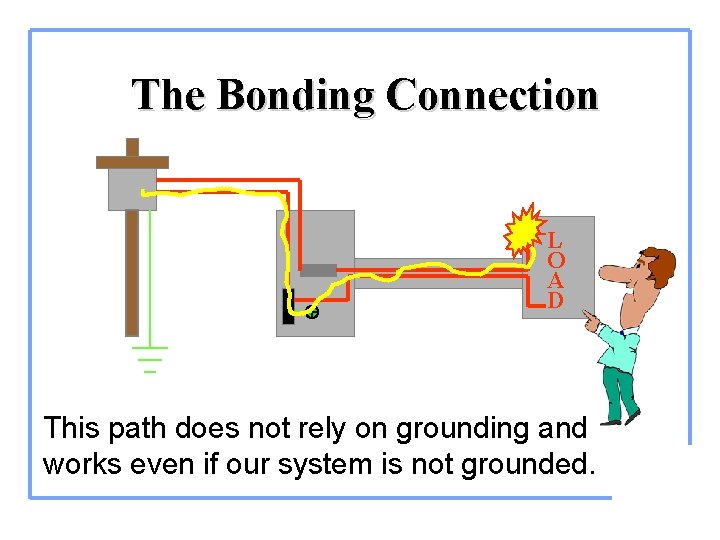 The Bonding Connection

LOAD

This path does not rely on grounding and works even if our system is not grounded.